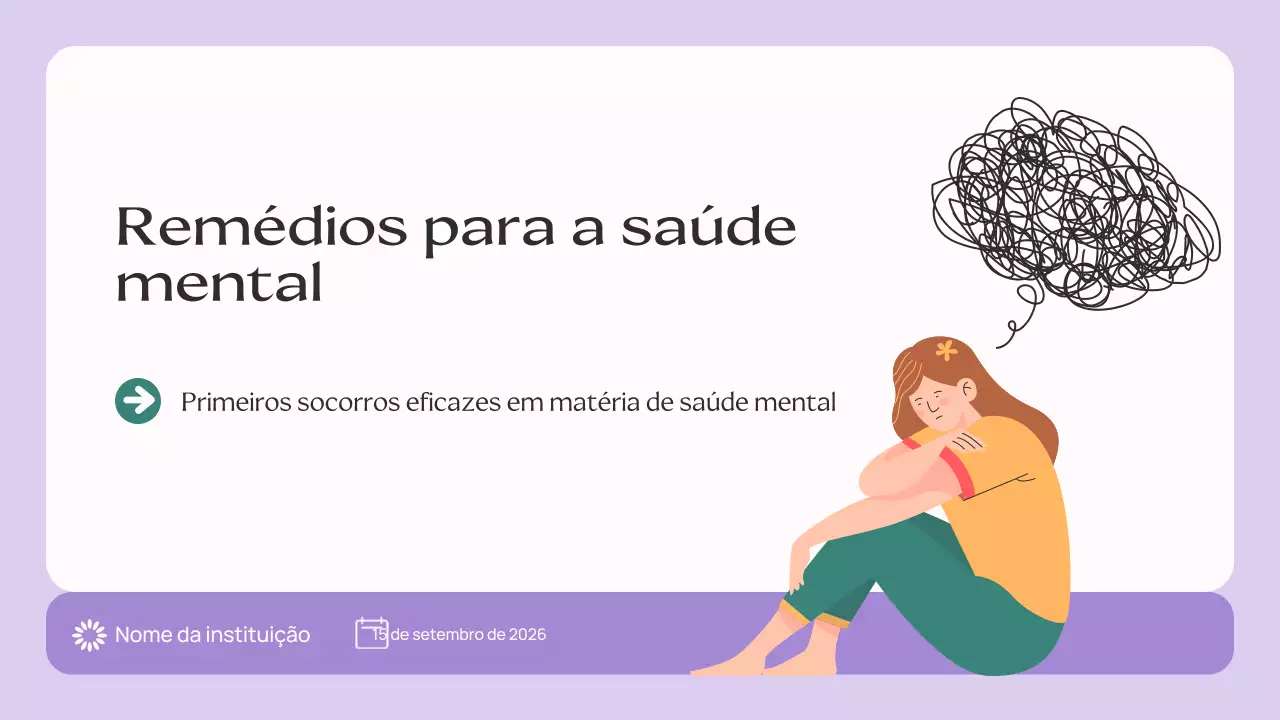 Remédios para a saúde mental

Primeiros socorros eficazes em matéria de saúde mental

Nome da instituição

15 de setembro de 2026